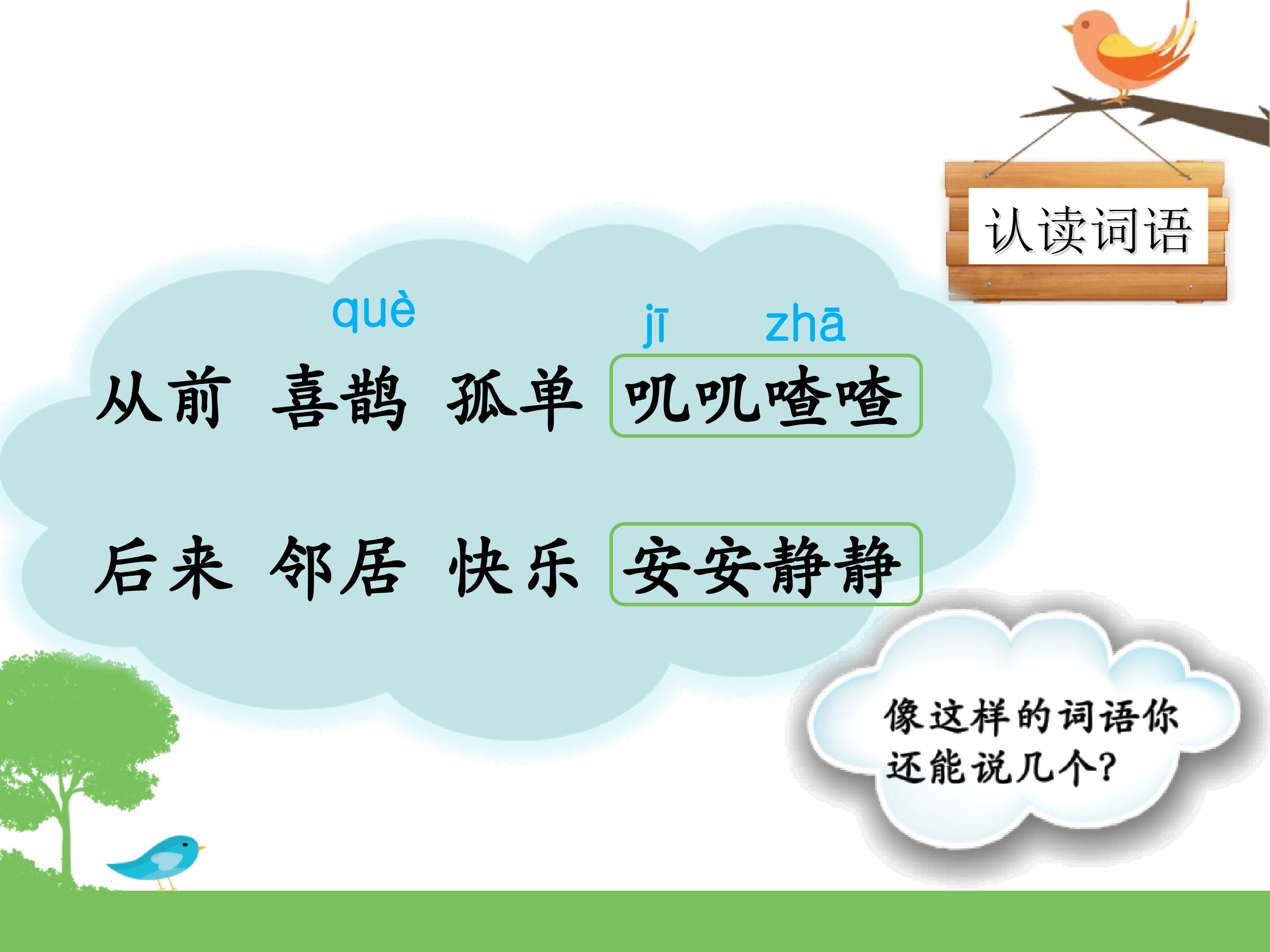 认读词语

què jī zhā

从前 喜鹊 孤单 叽叽喳喳

后来 邻居 快乐 安安静静

像这样的词语你还能说几个?